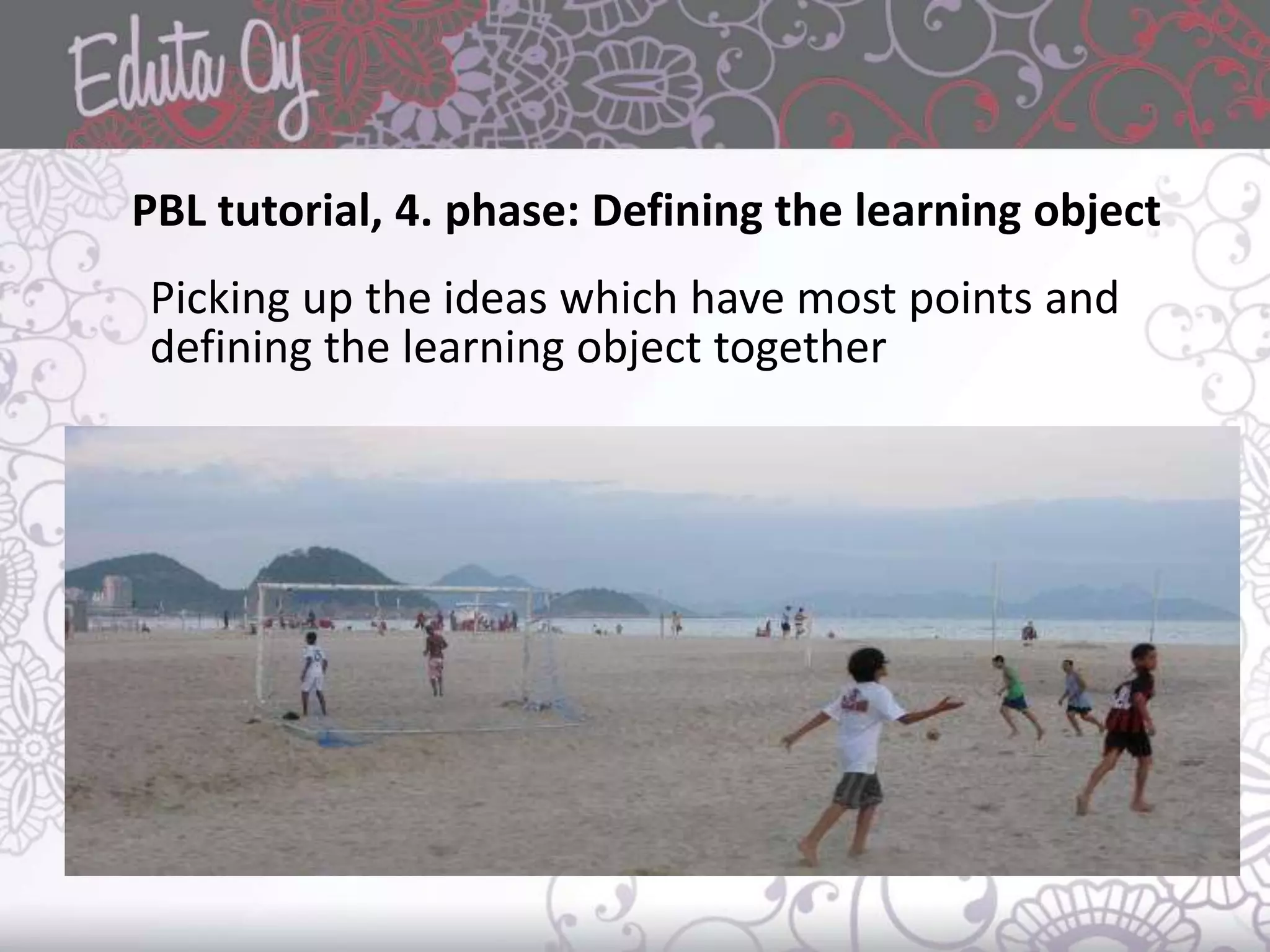 Eduta Oy

PBL tutorial, 4. phase: Defining the learning object

Picking up the ideas which have most points and defining the learning object together